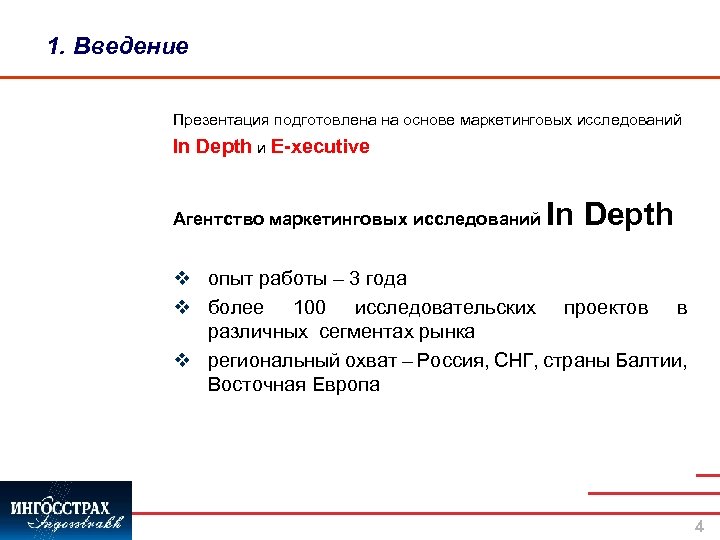 1. Введение

Презентация подготовлена на основе маркетинговых исследований In Depth и E-xecutive

Агентство маркетинговых исследований In Depth

❖ опыт работы – 3 года
❖ более 100 исследовательских проектов в различных сегментах рынка
❖ региональный охват – Россия, СНГ, страны Балтии, Восточная Европа

ИНГОССТРАХ
Ingosstrakh

4